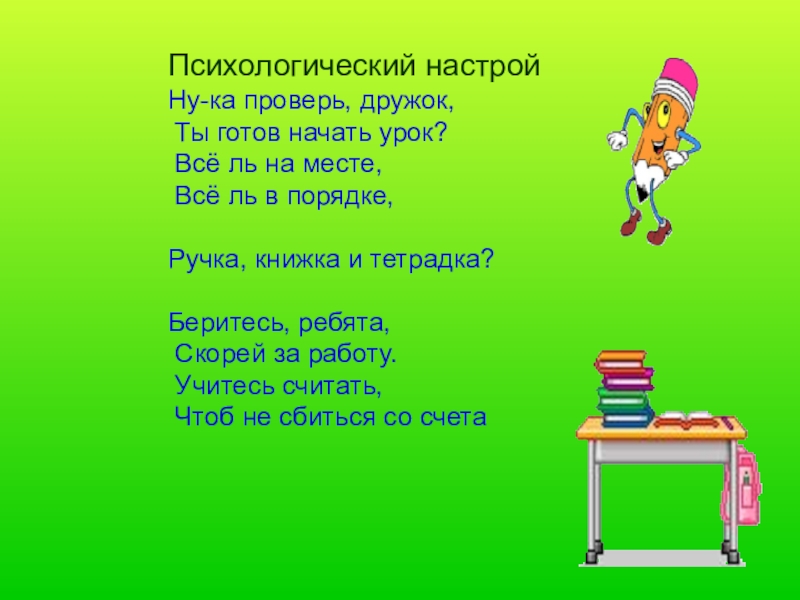 Психологический настрой
Ну-ка проверь, дружок,
Ты готов начать урок?
Всё ль на месте,
Всё ль в порядке,

Ручка, книжка и тетрадка?

Беритесь, ребята,
Скорей за работу.
Учитесь считать,
Чтоб не сбиться со счета